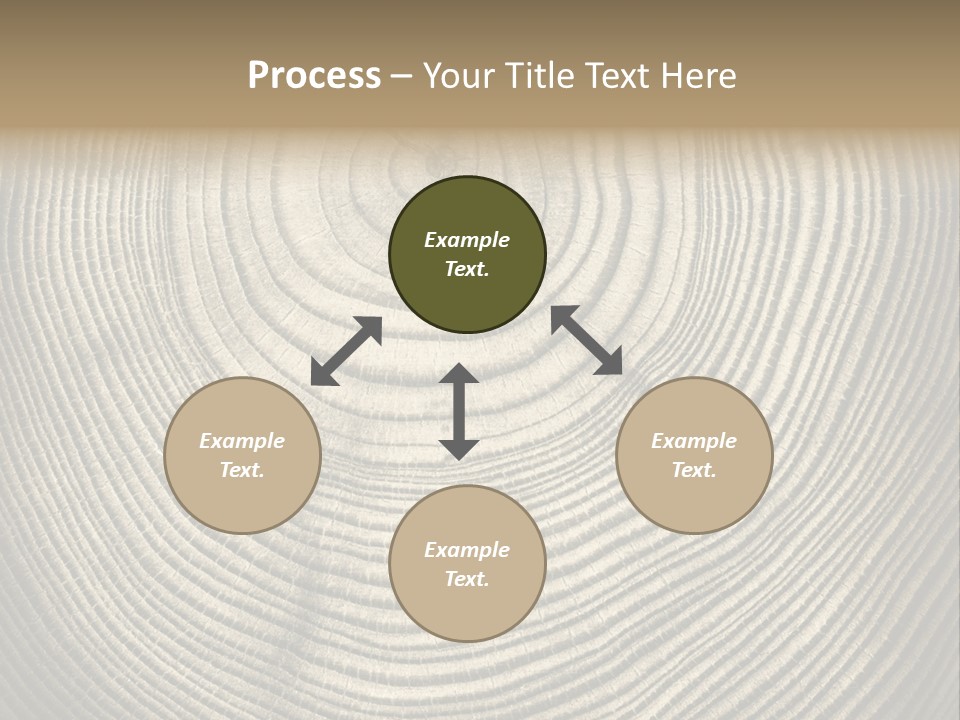 Process – Your Title Text Here

Example Text.

Example Text.

Example Text.

Example Text.